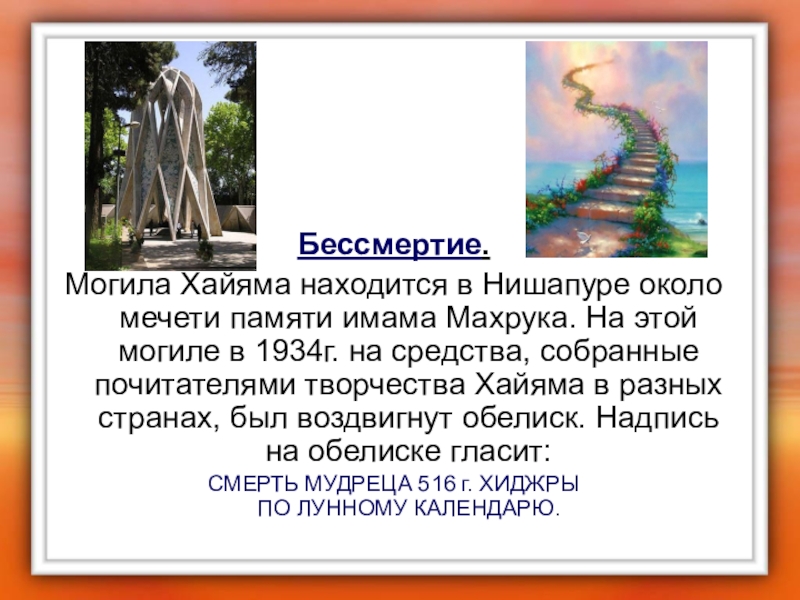 Бессмертие.

Могила Хайяма находится в Нишапуре около мечети памяти имама Махрука. На этой могиле в 1934г. на средства, собранные почитателями творчества Хайяма в разных странах, был воздвигнут обелиск. Надпись на обелиске гласит:

СМЕРТЬ МУДРЕЦА 516 г. ХИДЖРЫ ПО ЛУННОМУ КАЛЕНДАРЮ.